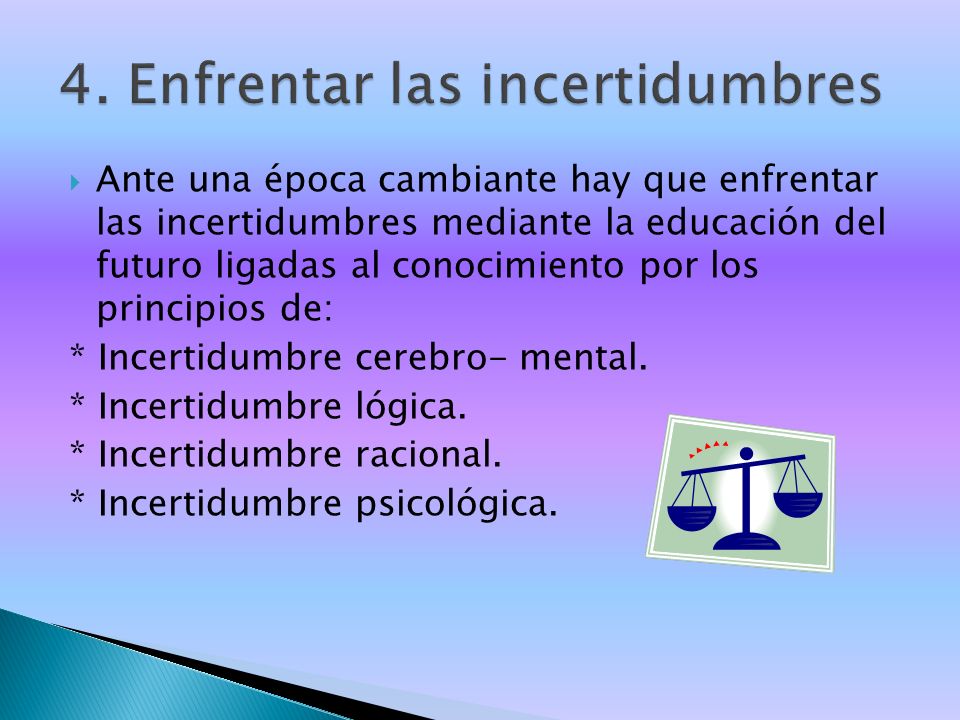 4. Enfrentar las incertidumbres

Ante una época cambiante hay que enfrentar las incertidumbres mediante la educación del futuro ligadas al conocimiento por los principios de:

* Incertidumbre cerebro- mental.
* Incertidumbre lógica.
* Incertidumbre racional.
* Incertidumbre psicológica.